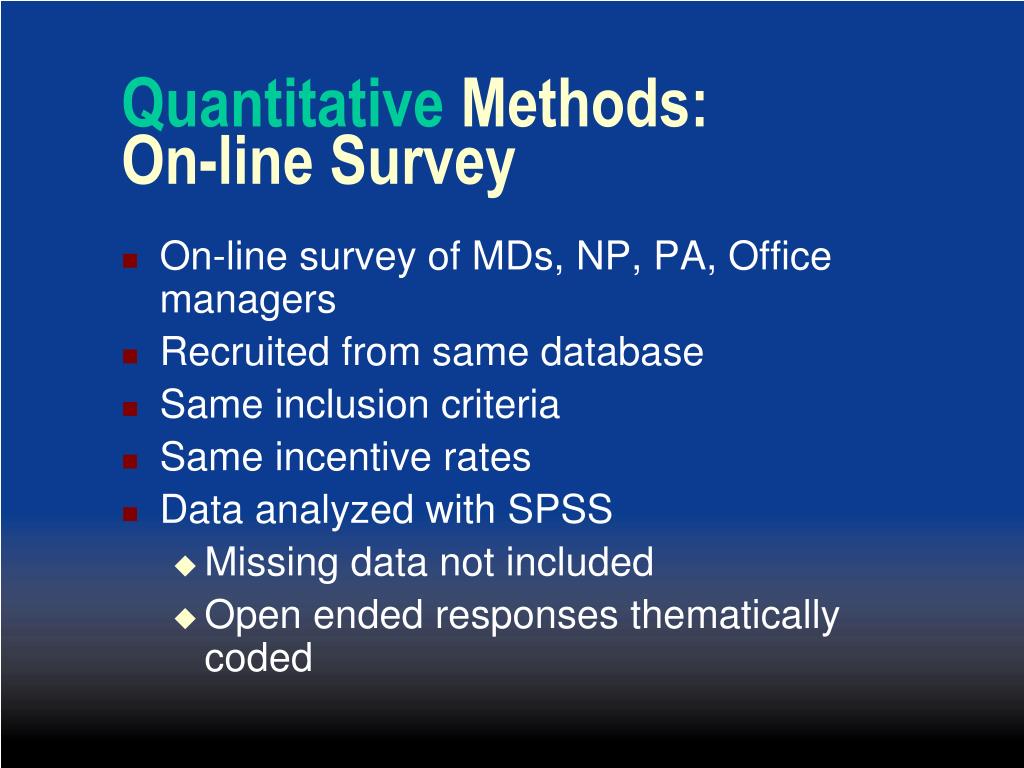 Quantitative Methods:
On-line Survey

- On-line survey of MDs, NP, PA, Office managers
- Recruited from same database
- Same inclusion criteria
- Same incentive rates
- Data analyzed with SPSS
  - Missing data not included
  - Open ended responses thematically coded